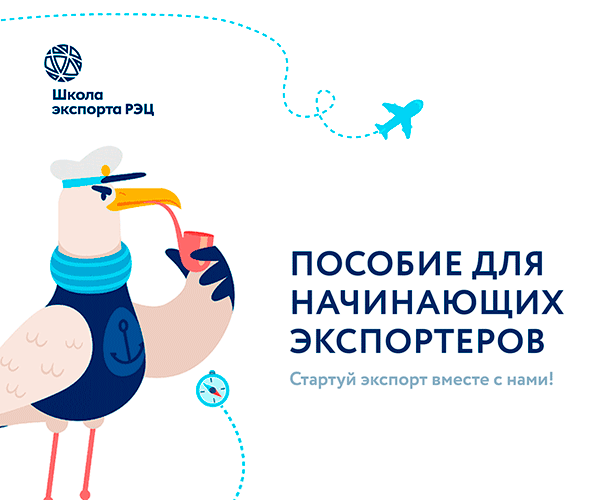 Школа экспорта РЭЦ

ПОСОБИЕ ДЛЯ НАЧИНАЮЩИХ ЭКСПОРТЕРОВ

Стартуй экспорт вместе с нами!